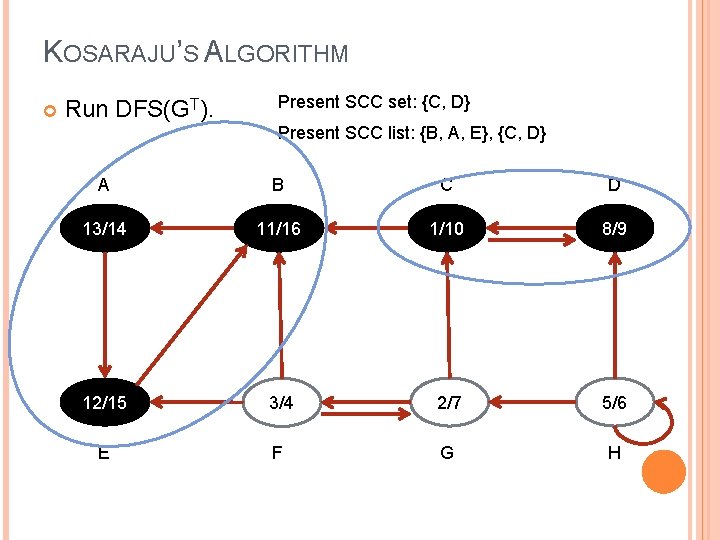 KOSARAJU'S ALGORITHM

Run DFS($G^T$).

Present SCC set: {C, D}

Present SCC list: {B, A, E}, {C, D}

A B C D

13/14 11/16 1/10 8/9

12/15 3/4 2/7 5/6

E F G H